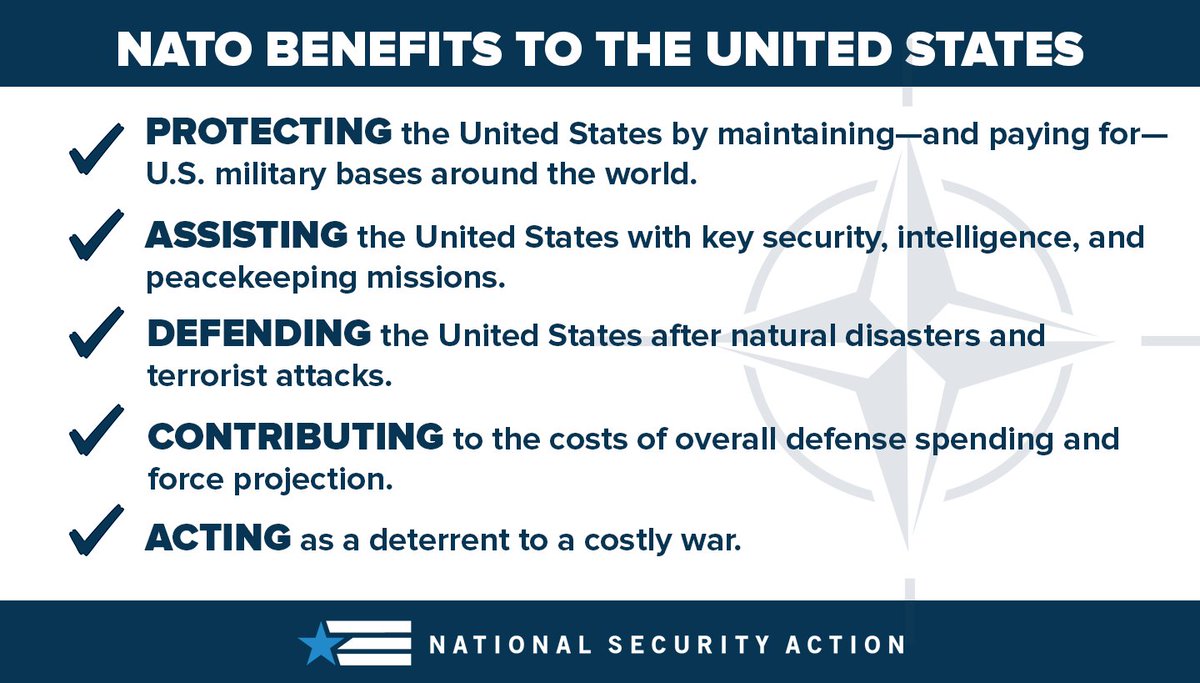 NATO BENEFITS TO THE UNITED STATES

✓ PROTECTING the United States by maintaining—and paying for—U.S. military bases around the world.

✓ ASSISTING the United States with key security, intelligence, and peacekeeping missions.

✓ DEFENDING the United States after natural disasters and terrorist attacks.

✓ CONTRIBUTING to the costs of overall defense spending and force projection.

✓ ACTING as a deterrent to a costly war.

NATIONAL SECURITY ACTION